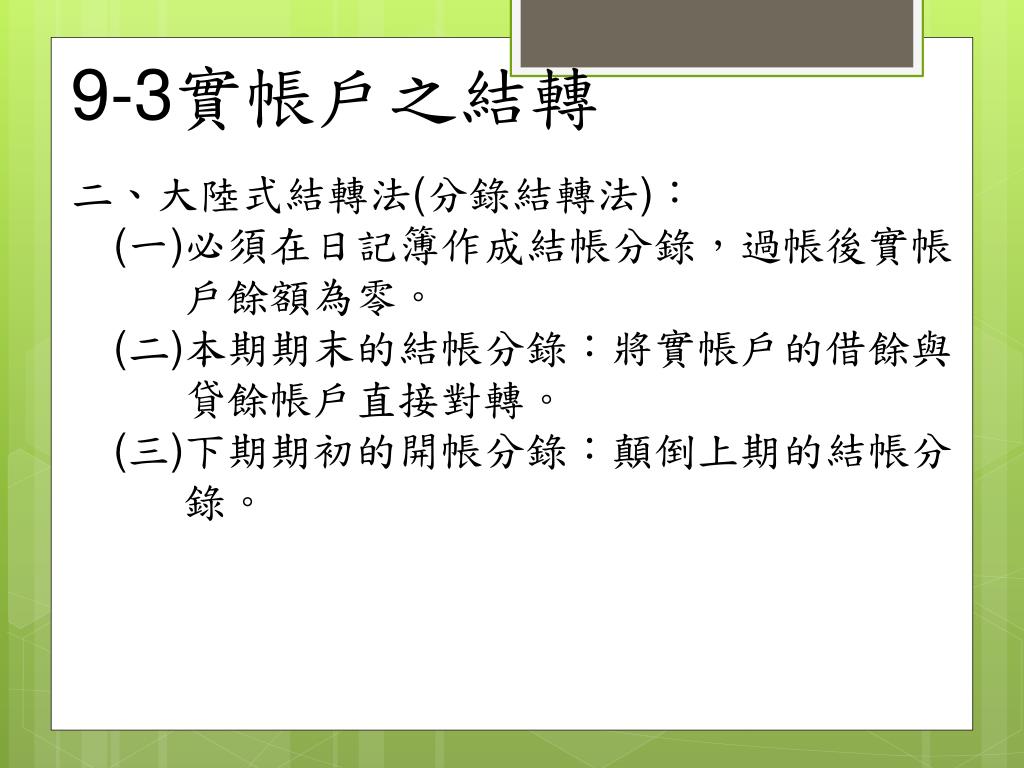 9-3實帳戶之結轉

二、大陸式結轉法(分錄結轉法)：

(一)必須在日記簿作成結帳分錄，過帳後實帳戶餘額為零。

(二)本期期末的結帳分錄：將實帳戶的借餘與貸餘帳戶直接對轉。

(三)下期期初的開帳分錄：顛倒上期的結帳分錄。